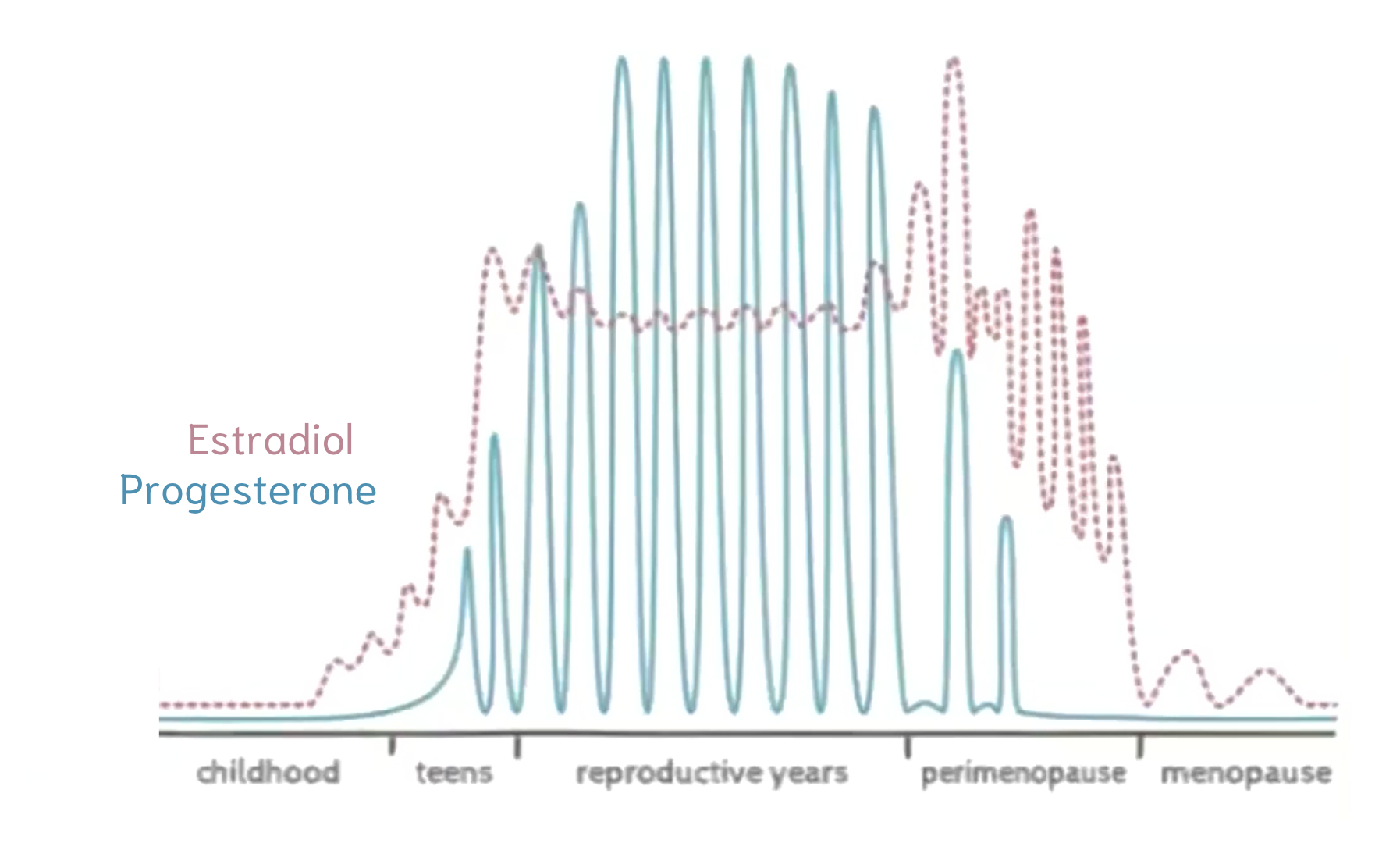 Estradiol
Progesterone

childhood teens reproductive years perimenopause menopause